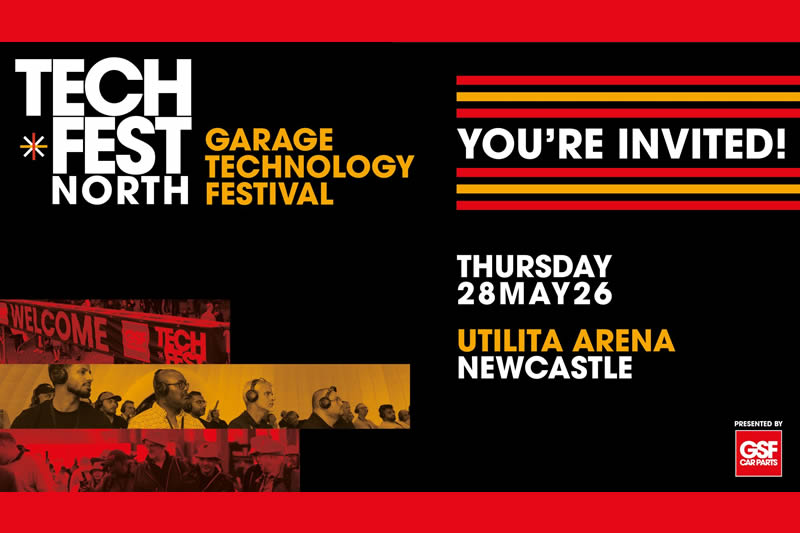 TECH FEST NORTH

GARAGE TECHNOLOGY FESTIVAL

YOU'RE INVITED!

THURSDAY 28MAY26

UTILITA ARENA NEWCASTLE

WELCOME

TECH FEST

PRESENTED BY

GSF CAR PARTS